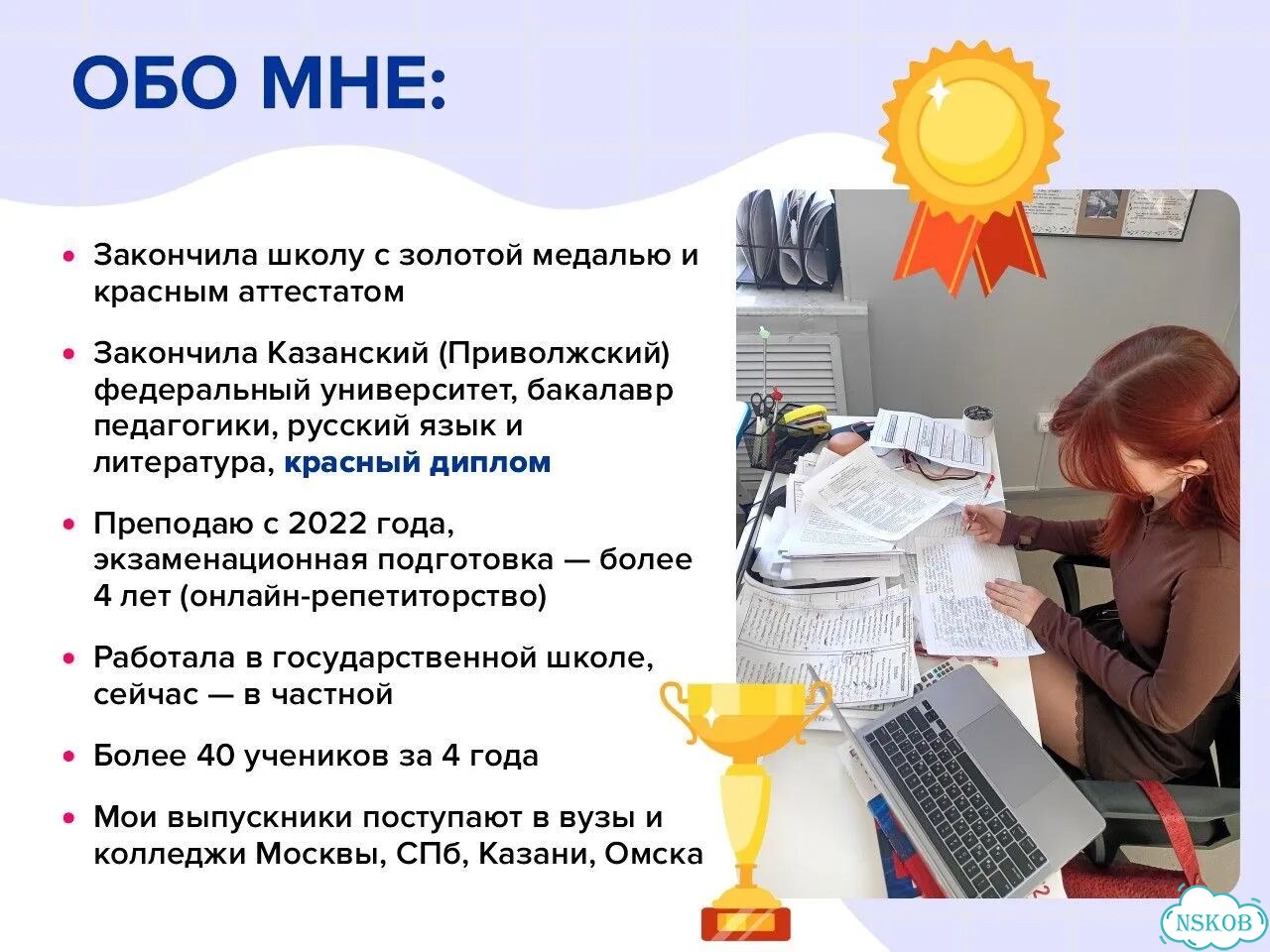 ОБО МНЕ:

• Закончила школу с золотой медалью и красным аттестатом

• Закончила Казанский (Приволжский) федеральный университет, бакалавр педагогики, русский язык и литература, красный диплом

• Преподаю с 2022 года, экзаменационная подготовка — более 4 лет (онлайн-репетиторство)

• Работала в государственной школе, сейчас — в частной

• Более 40 учеников за 4 года

• Мои выпускники поступают в вузы и колледжи Москвы, СПб, Казани, Омска

NSKOB